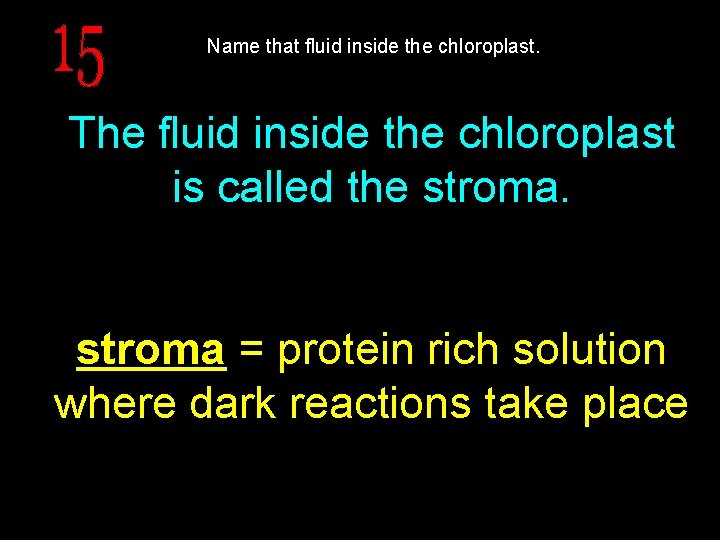 15

Name that fluid inside the chloroplast.

The fluid inside the chloroplast is called the stroma.

stroma = protein rich solution where dark reactions take place